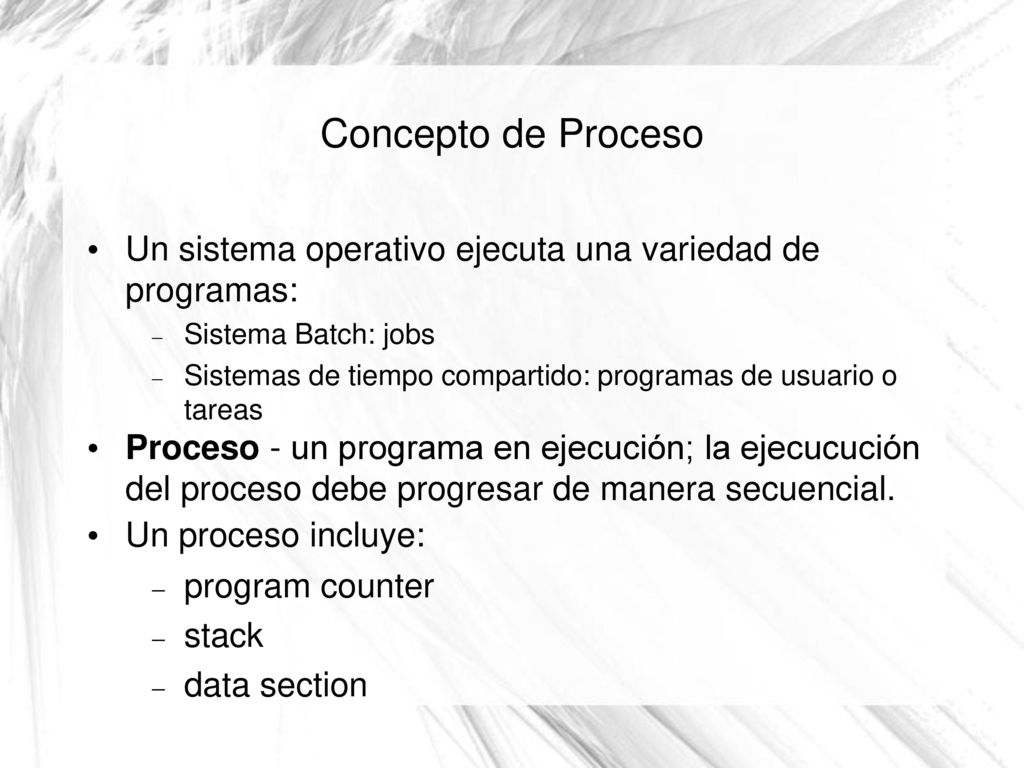 Concepto de Proceso

• Un sistema operativo ejecuta una variedad de programas:
– Sistema Batch: jobs
– Sistemas de tiempo compartido: programas de usuario o tareas
• Proceso - un programa en ejecución; la ejecucución del proceso debe progresar de manera secuencial.
• Un proceso incluye:
– program counter
– stack
– data section